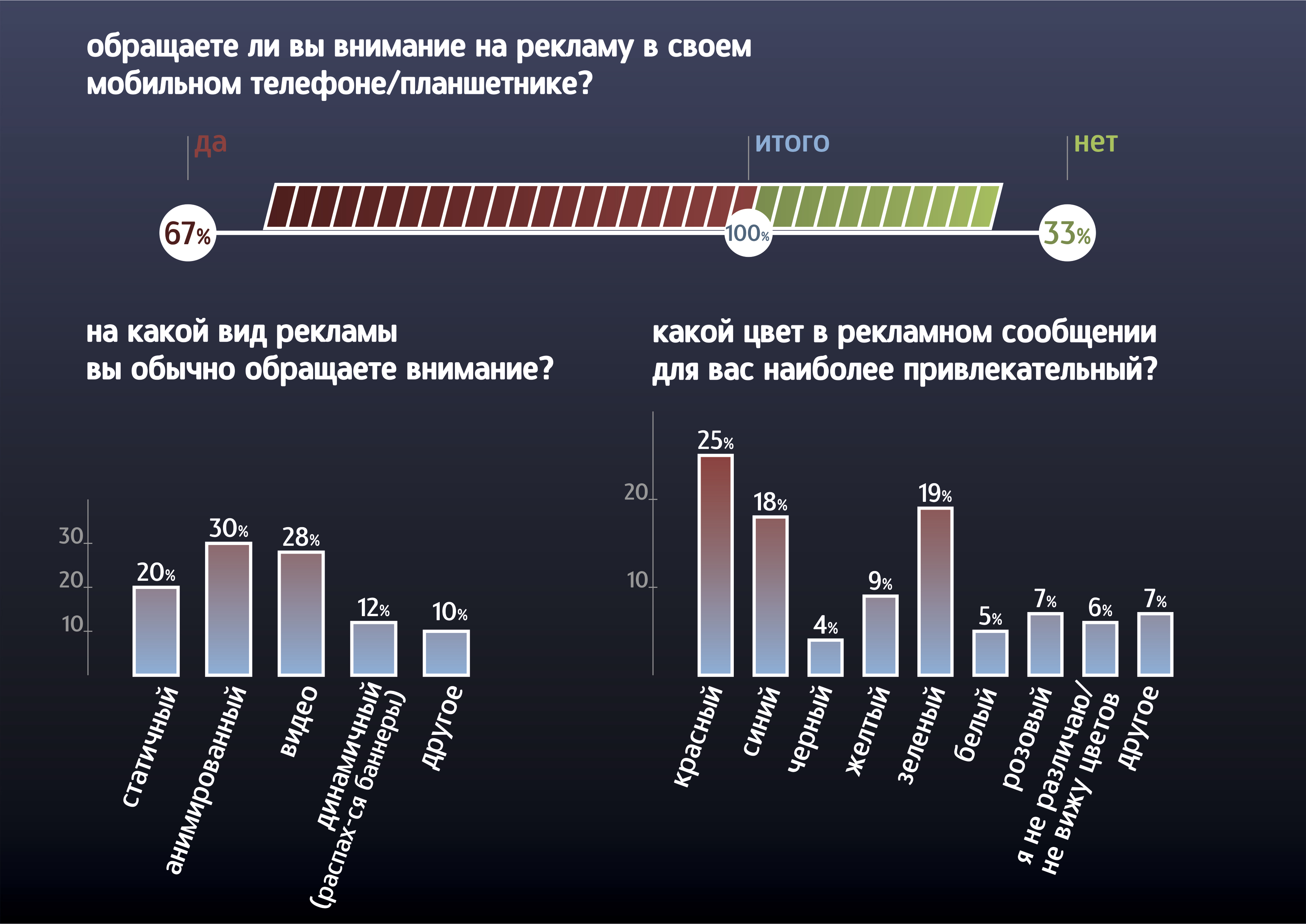 обращаете ли вы внимание на рекламу в своем мобильном телефоне/планшетнике?

да
итого
нет

67%
100%
33%

на какой вид рекламы вы обычно обращаете внимание?

30
20
10

20%
30%
28%
12%
10%

статичный
анимированный
видео
динамичный (распах-ся баннеры)
другое

какой цвет в рекламном сообщении для вас наиболее привлекательный?

20
10

25%
18%
4%
9%
19%
5%
7%
6%
7%

красный
синий
черный
желтый
зеленый
белый
розовый
я не различаю/ не вижу цветов
другое